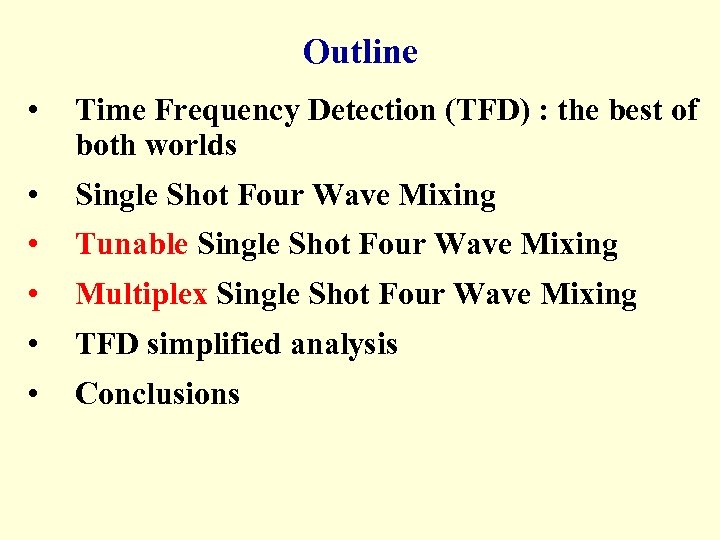 Outline

• Time Frequency Detection (TFD) : the best of both worlds

• Single Shot Four Wave Mixing

• Tunable Single Shot Four Wave Mixing

• Multiplex Single Shot Four Wave Mixing

• TFD simplified analysis

• Conclusions